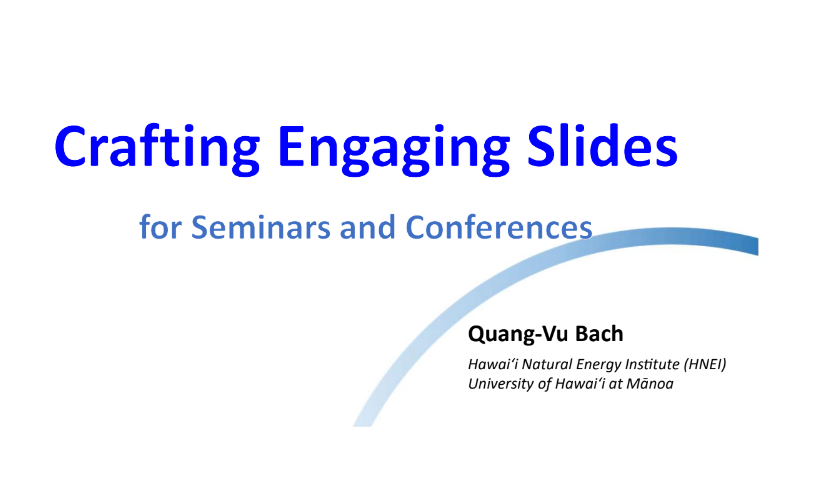 Crafting Engaging Slides

for Seminars and Conferences

Quang-Vu Bach

Hawai'i Natural Energy Institute (HNEI)
University of Hawai'i at Mānoa